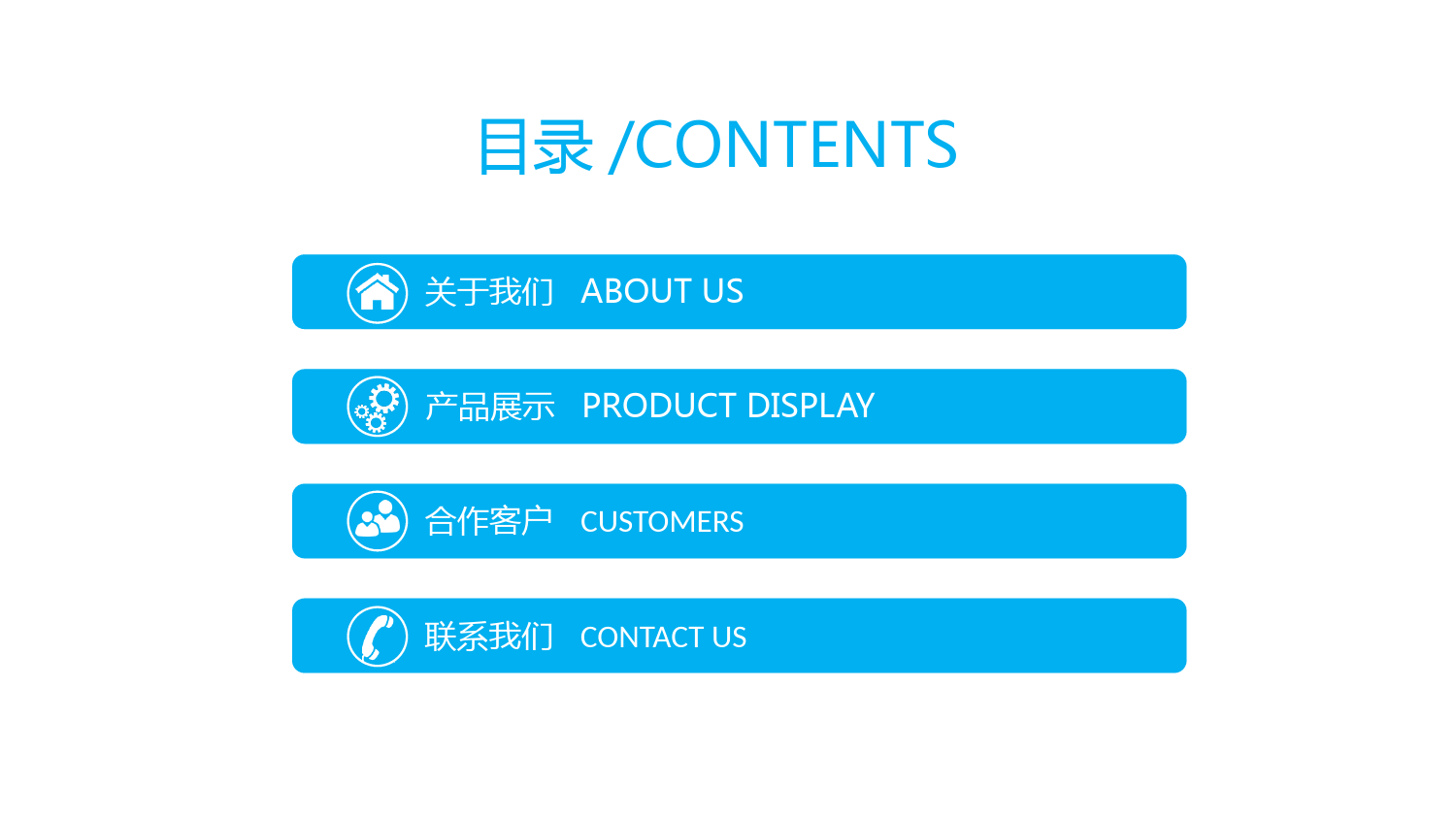 目录 /CONTENTS

关于我们 ABOUT US

产品展示 PRODUCT DISPLAY

合作客户 CUSTOMERS

联系我们 CONTACT US